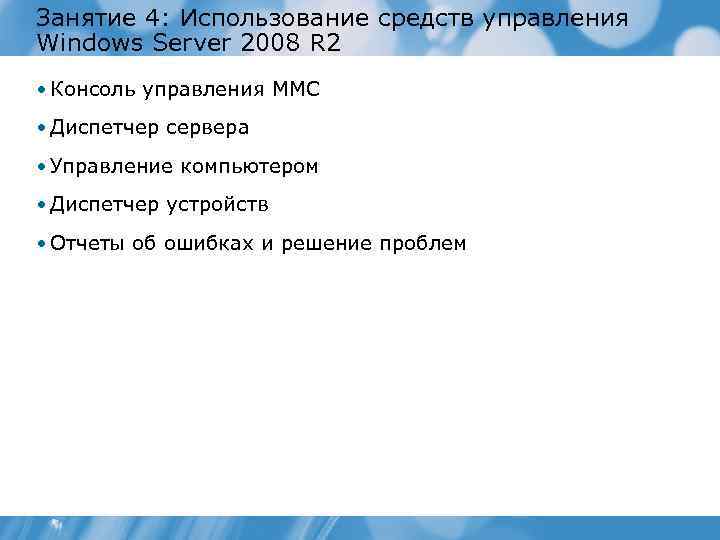 Занятие 4: Использование средств управления Windows Server 2008 R2

• Консоль управления MMC

• Диспетчер сервера

• Управление компьютером

• Диспетчер устройств

• Отчеты об ошибках и решение проблем